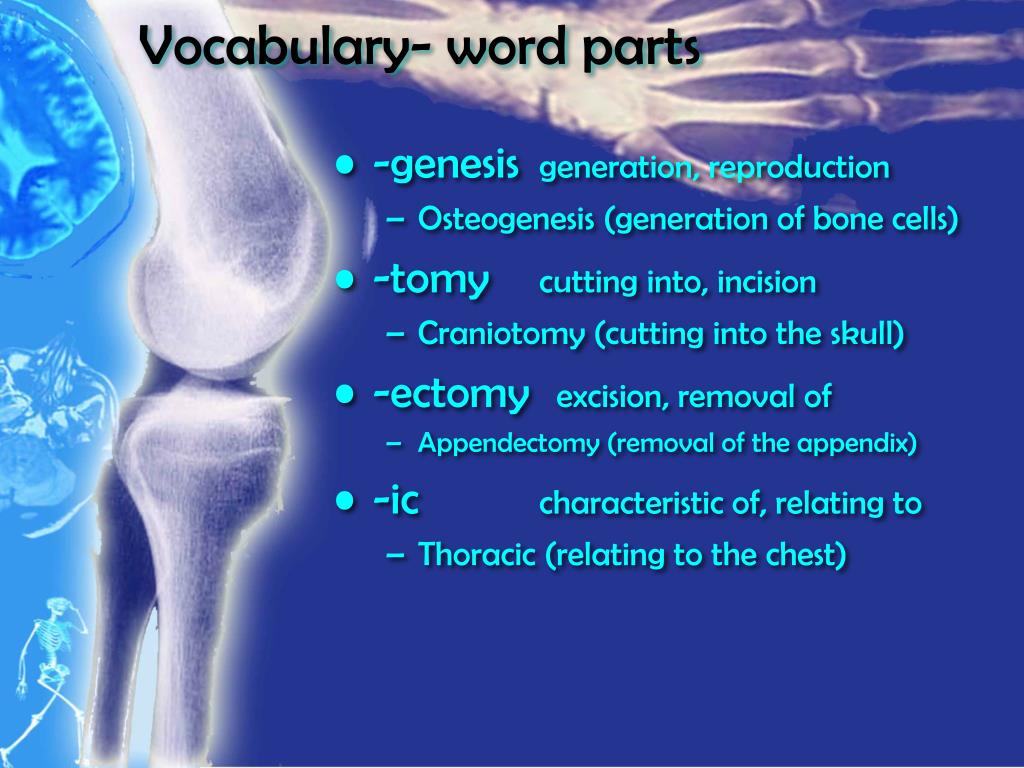 Vocabulary- word parts

• -genesis generation, reproduction
– Osteogenesis (generation of bone cells)

• -tomy cutting into, incision
– Craniotomy (cutting into the skull)

• -ectomy excision, removal of
– Appendectomy (removal of the appendix)

• -ic characteristic of, relating to
– Thoracic (relating to the chest)